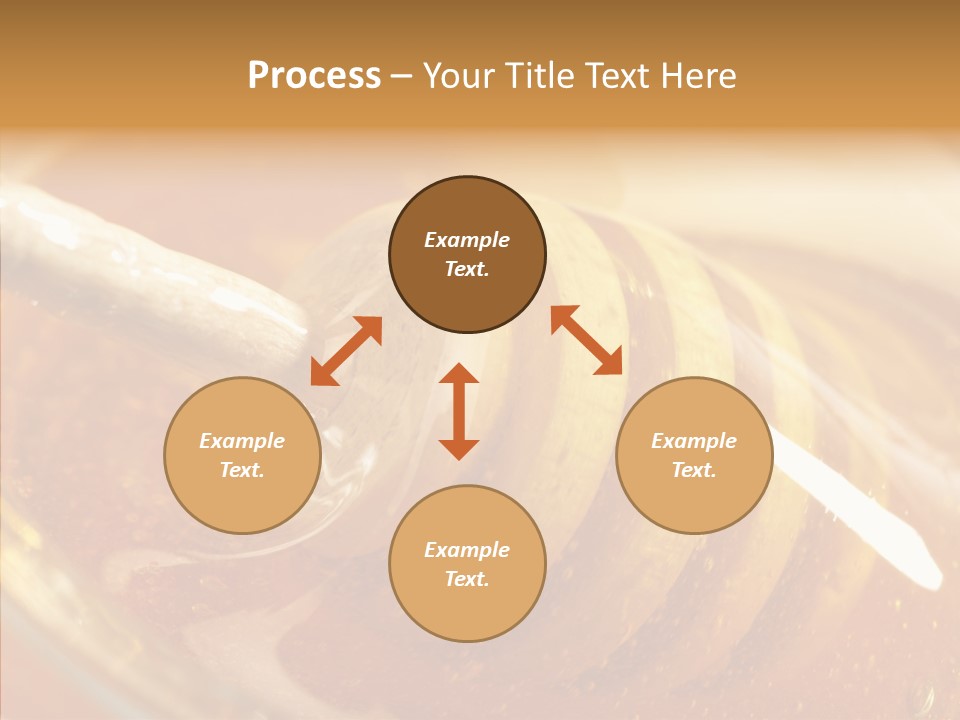 Process – Your Title Text Here

Example Text.

Example Text.

Example Text.

Example Text.